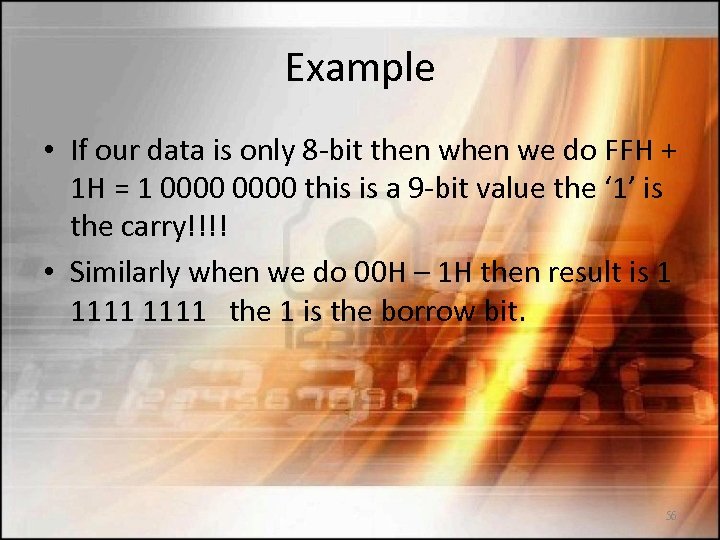 Example

• If our data is only 8-bit then when we do FFH + 1H = 1 0000 0000 this is a 9-bit value the ‘1’ is the carry!!!!

• Similarly when we do 00H – 1H then result is 1 1111 1111 the 1 is the borrow bit.

56